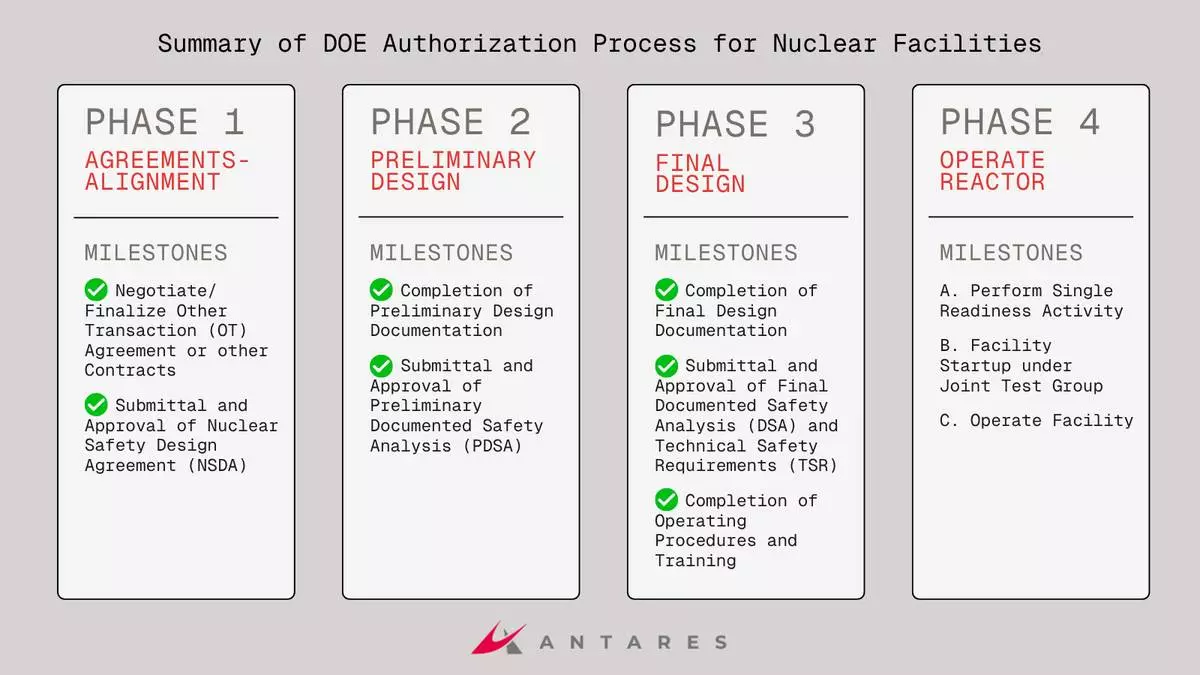 Summary of DOE Authorization Process for Nuclear Facilities

PHASE 1
AGREEMENTS-ALIGNMENT

MILESTONES

Negotiate/ Finalize Other Transaction (OT) Agreement or other Contracts

Submittal and Approval of Nuclear Safety Design Agreement (NSDA)

PHASE 2
PRELIMINARY DESIGN

MILESTONES

Completion of Preliminary Design Documentation

Submittal and Approval of Preliminary Documented Safety Analysis (PDSA)

PHASE 3
FINAL DESIGN

MILESTONES

Completion of Final Design Documentation

Submittal and Approval of Final Documented Safety Analysis (DSA) and Technical Safety Requirements (TSR)

Completion of Operating Procedures and Training

PHASE 4
OPERATE REACTOR

MILESTONES

A. Perform Single Readiness Activity

B. Facility Startup under Joint Test Group

C. Operate Facility

ANTARES